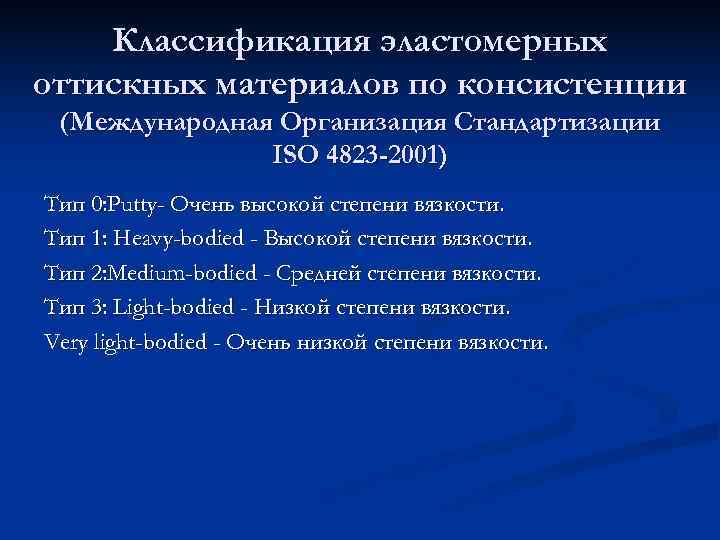 Классификация эластомерных оттискных материалов по консистенции (Международная Организация Стандартизации ISO 4823-2001)

Тип 0:Putty- Очень высокой степени вязкости.
Тип 1: Heavy-bodied - Высокой степени вязкости.
Тип 2:Medium-bodied - Средней степени вязкости.
Тип 3: Light-bodied - Низкой степени вязкости.
Very light-bodied - Очень низкой степени вязкости.